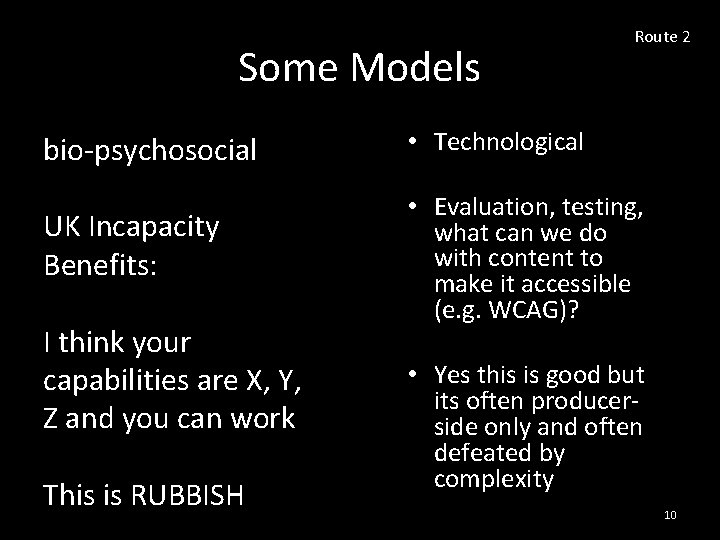 Route 2

Some Models

bio-psychosocial

UK Incapacity Benefits:

I think your capabilities are X, Y, Z and you can work

This is RUBBISH

• Technological

• Evaluation, testing, what can we do with content to make it accessible (e.g. WCAG)?

• Yes this is good but its often producer-side only and often defeated by complexity

10